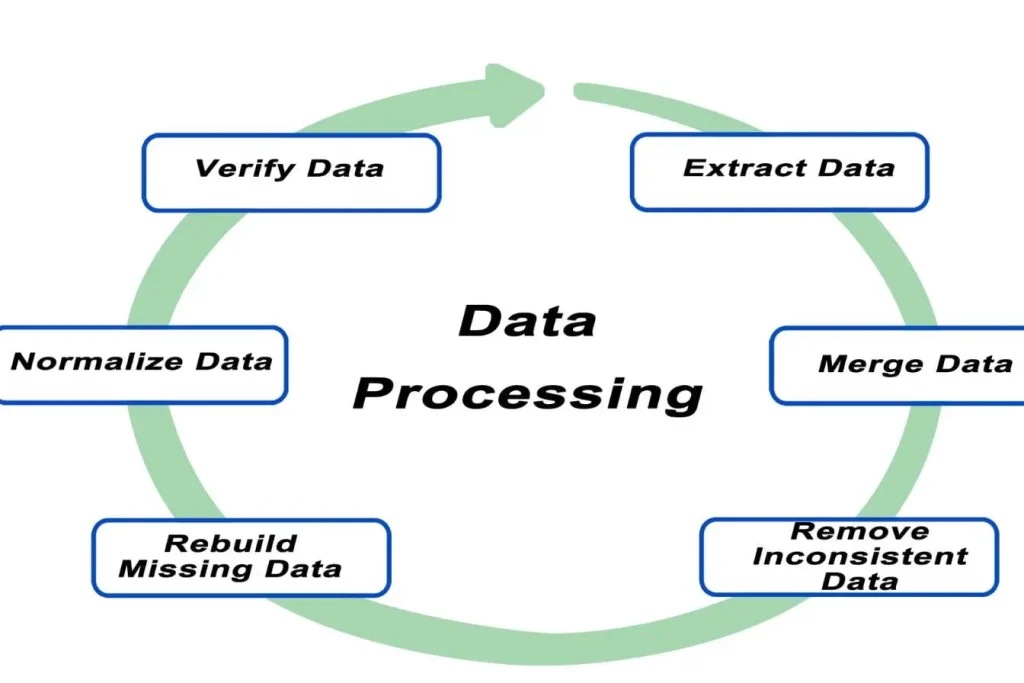 Data Processing

Extract Data

Merge Data

Remove Inconsistent Data

Rebuild Missing Data

Normalize Data

Verify Data